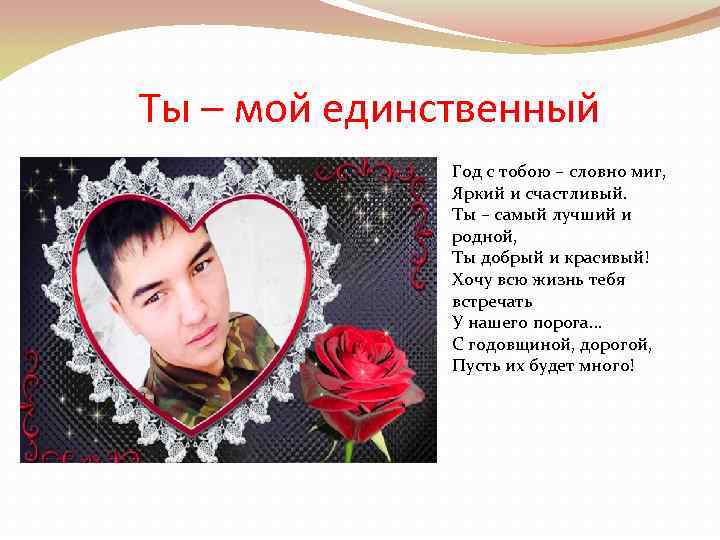 Ты – мой единственный

Год с тобою – словно миг,
Яркий и счастливый.
Ты – самый лучший и родной,
Ты добрый и красивый!
Хочу всю жизнь тебя встречать
У нашего порога...
С годовщиной, дорогой,
Пусть их будет много!